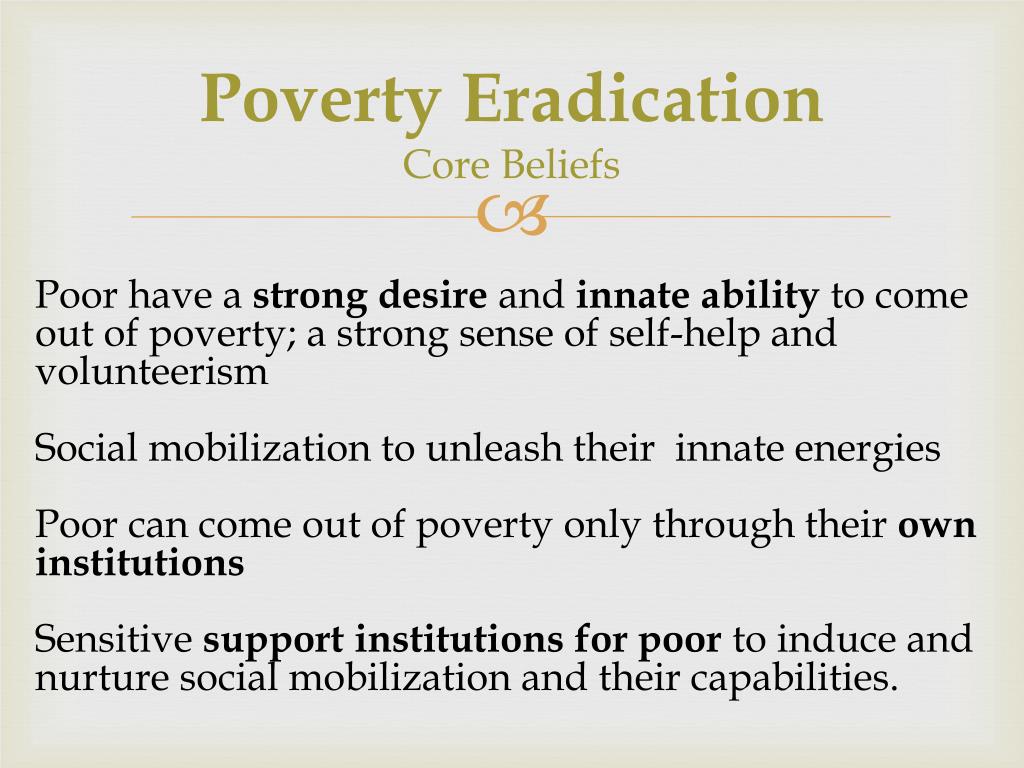 Poverty Eradication
Core Beliefs

Poor have a strong desire and innate ability to come out of poverty; a strong sense of self-help and volunteerism

Social mobilization to unleash their innate energies

Poor can come out of poverty only through their own institutions

Sensitive support institutions for poor to induce and nurture social mobilization and their capabilities.